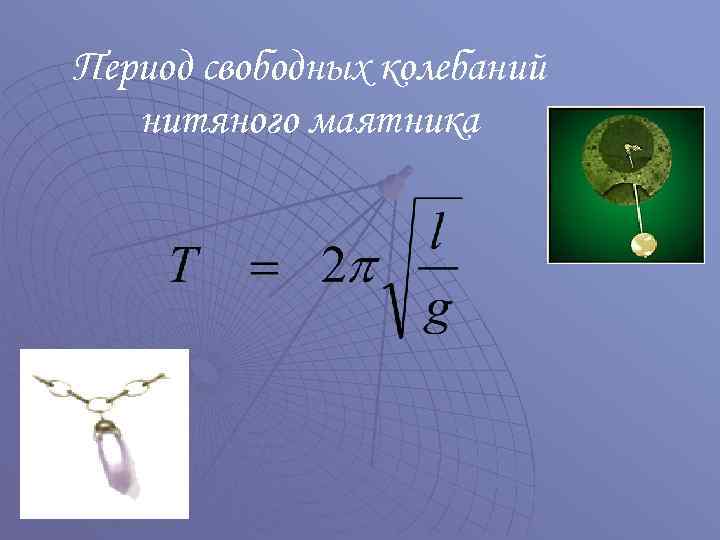 Период свободных колебаний нитяного маятника

$T = 2\pi\sqrt{\frac{l}{g}}$